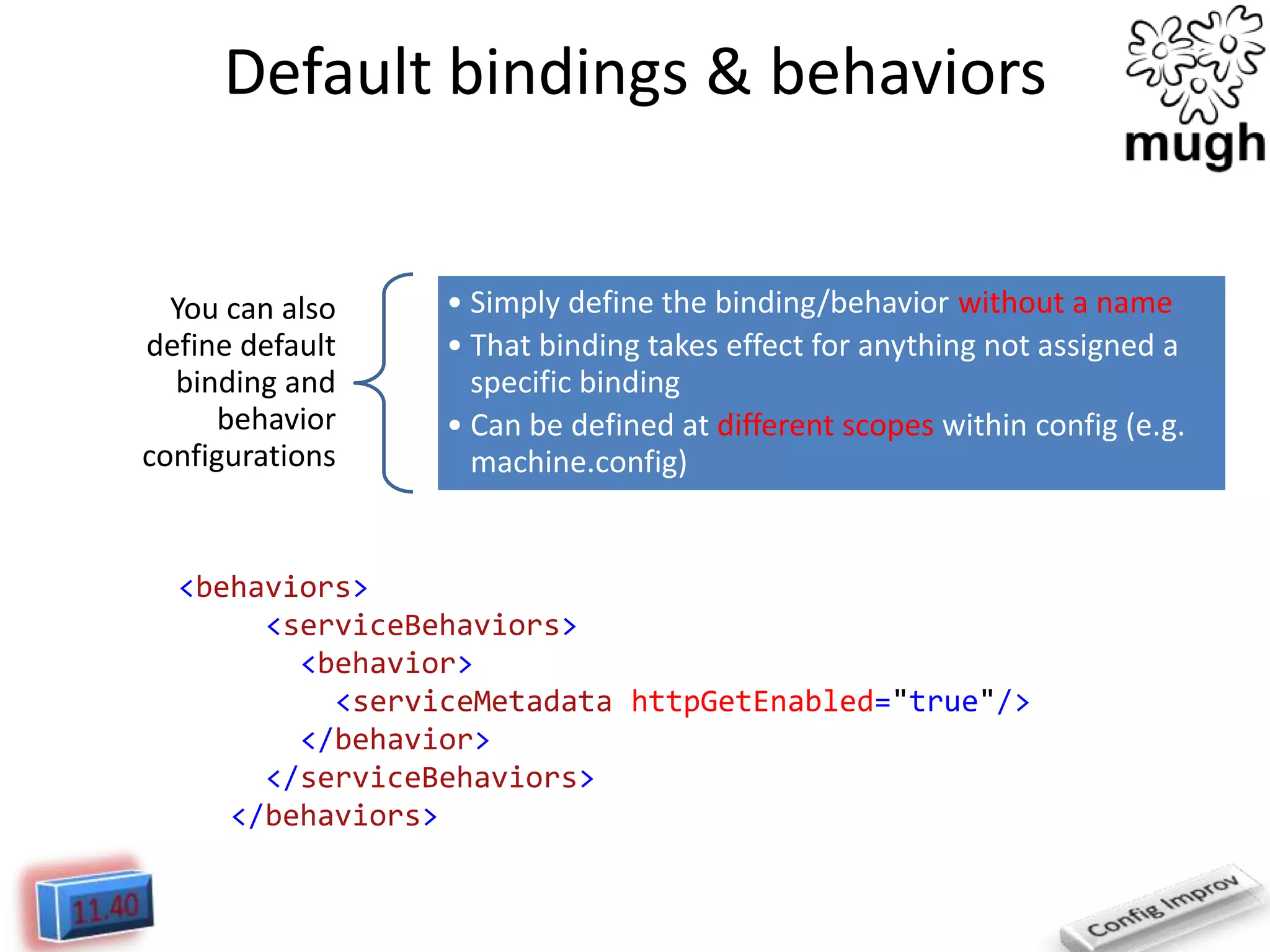 Default bindings & behaviors

mugh

You can also define default binding and behavior configurations

• Simply define the binding/behavior without a name
• That binding takes effect for anything not assigned a specific binding
• Can be defined at different scopes within config (e.g. machine.config)

<behaviors>
<serviceBehaviors>
<behavior>
<serviceMetadata httpGetEnabled="true"/>
</behavior>
</serviceBehaviors>
</behaviors>

11.40

Config Improv